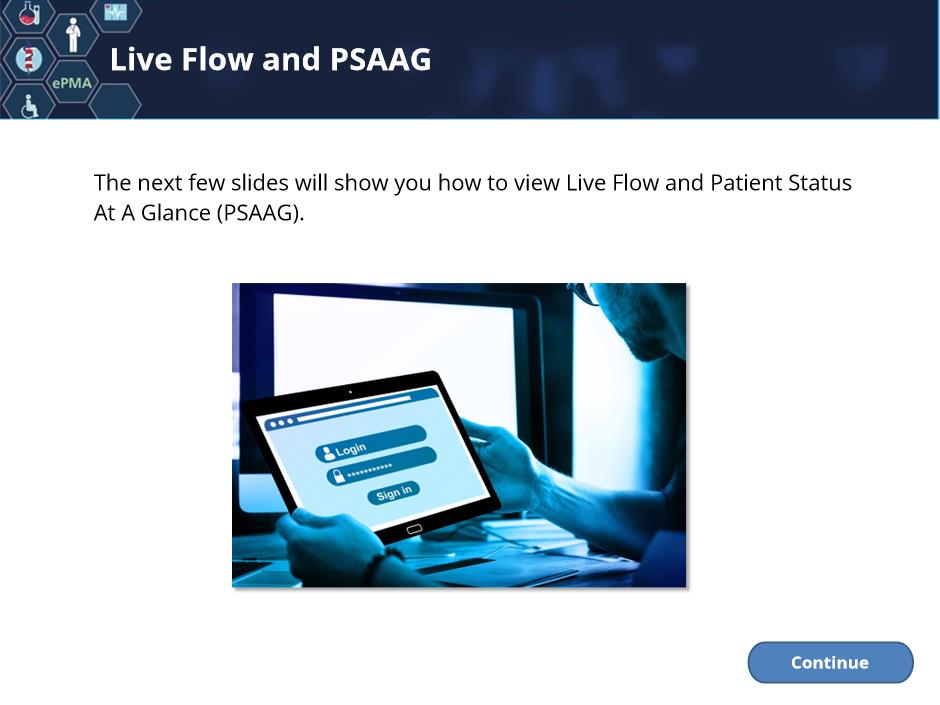 ePMA

Live Flow and PSAAG

The next few slides will show you how to view Live Flow and Patient Status At A Glance (PSAAG).

Login
**********
Sign in

Continue